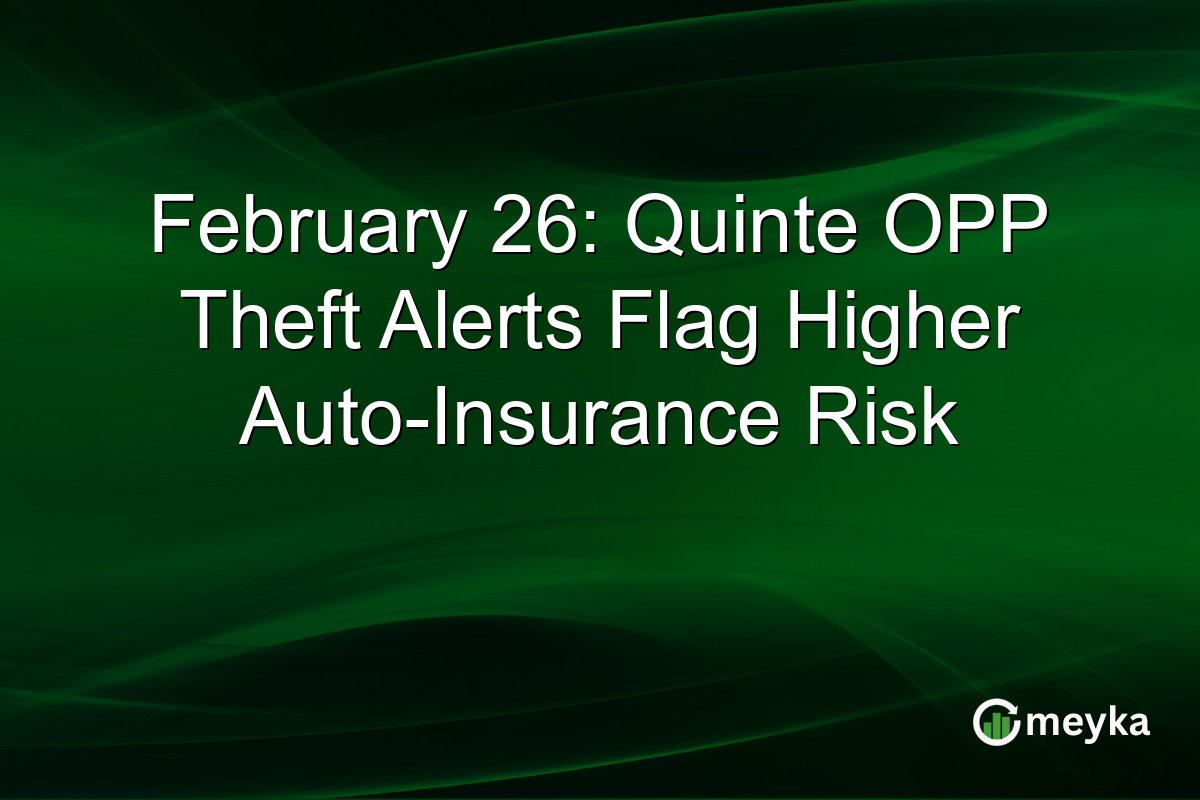 February 26: Quinte OPP Theft Alerts Flag Higher Auto-Insurance Risk

meyka